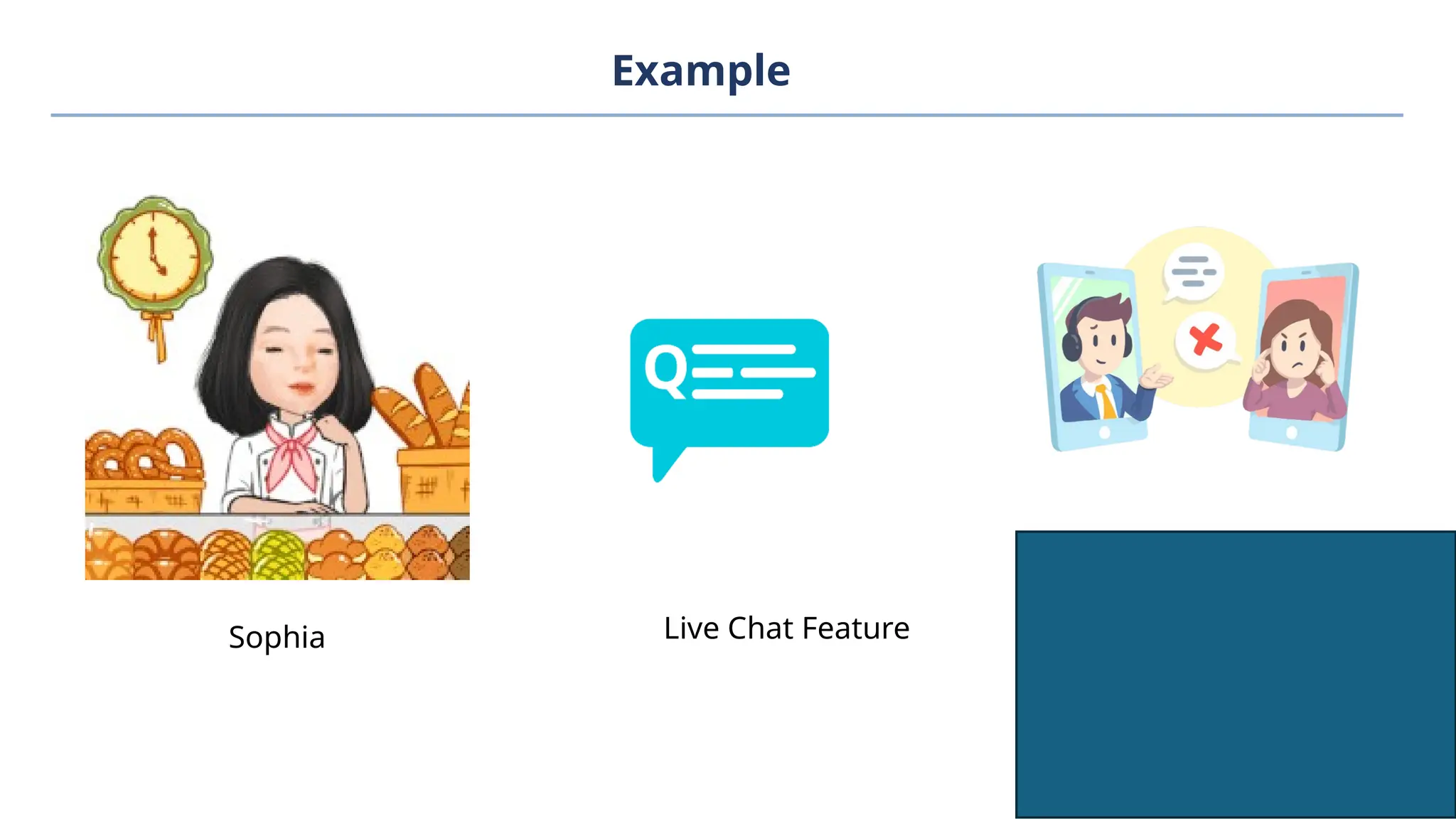 Example

Q

Sophia

Live Chat Feature